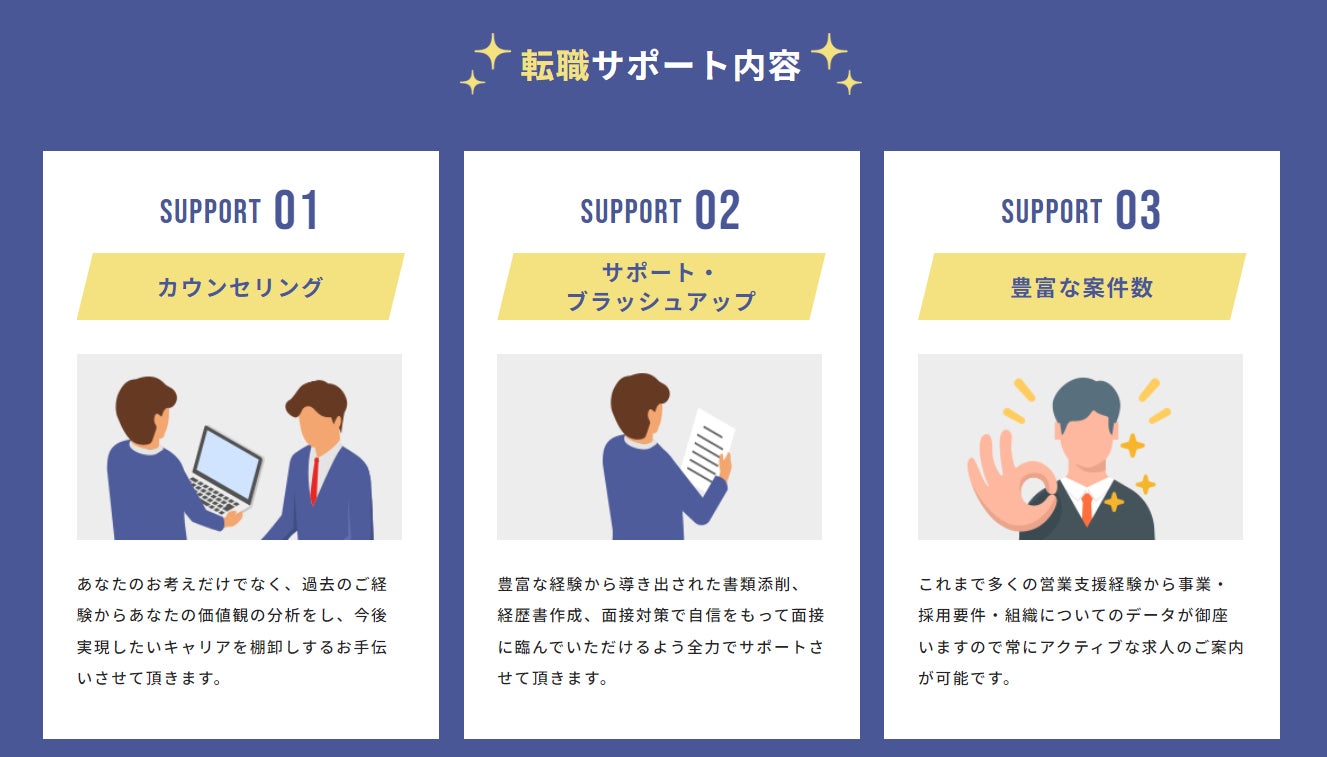 転職サポート内容

SUPPORT 01

カウンセリング

あなたのお考えだけでなく、過去のご経験からあなたの価値観の分析をし、今後実現したいキャリアを棚卸しするお手伝いさせて頂きます。

SUPPORT 02

サポート・ブラッシュアップ

豊富な経験から導き出された書類添削、経歴書作成、面接対策で自信をもって面接に臨んでいただけるよう全力でサポートさせて頂きます。

SUPPORT 03

豊富な案件数

これまで多くの営業支援経験から事業・採用要件・組織についてのデータが御座いますので常にアクティブな求人のご案内が可能です。